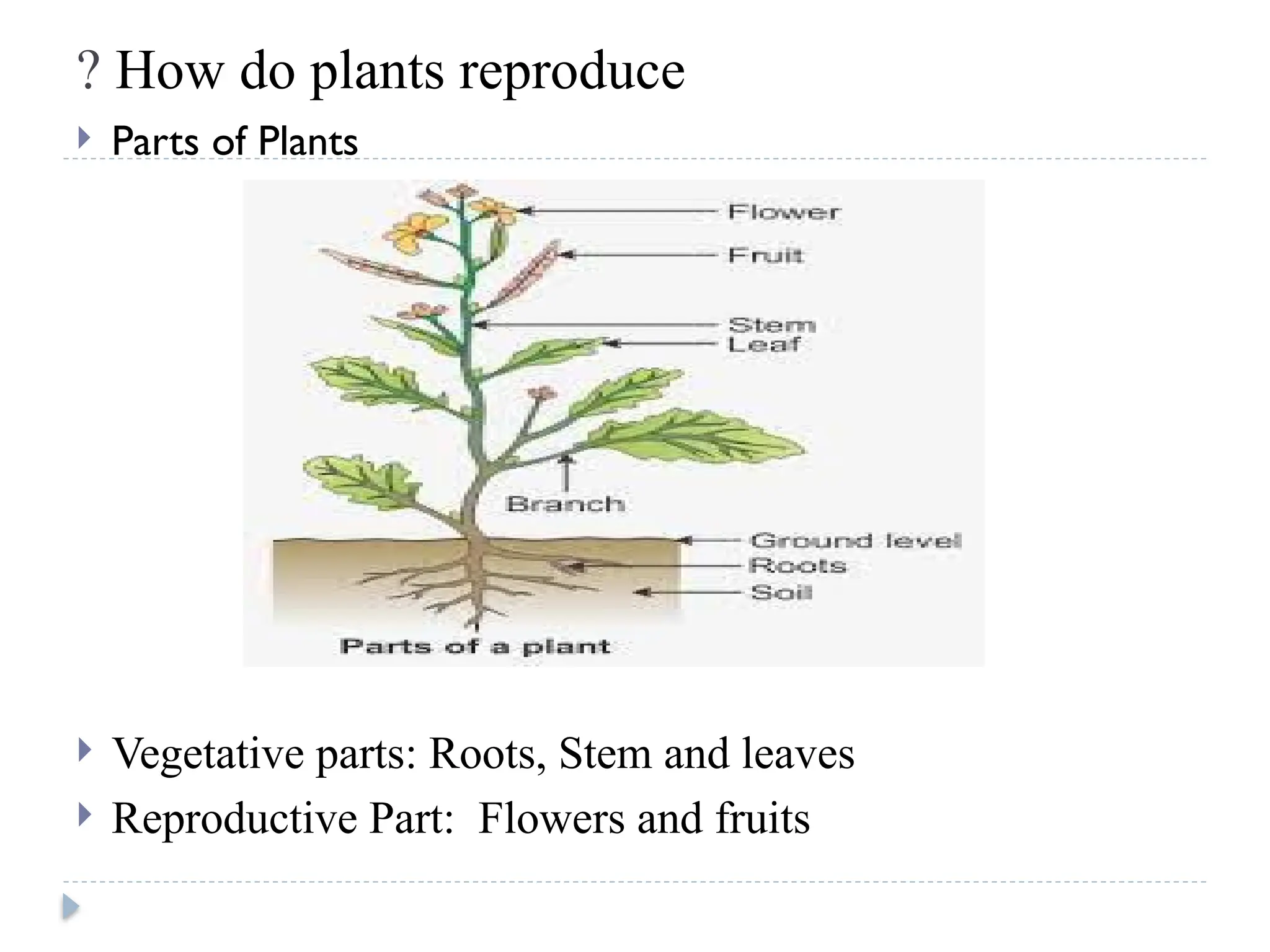 ? How do plants reproduce

Parts of Plants

Flower
Fruit
Stem
Leaf
Branch
Ground level
Roots
Soil
Parts of a plant

Vegetative parts: Roots, Stem and leaves

Reproductive Part: Flowers and fruits